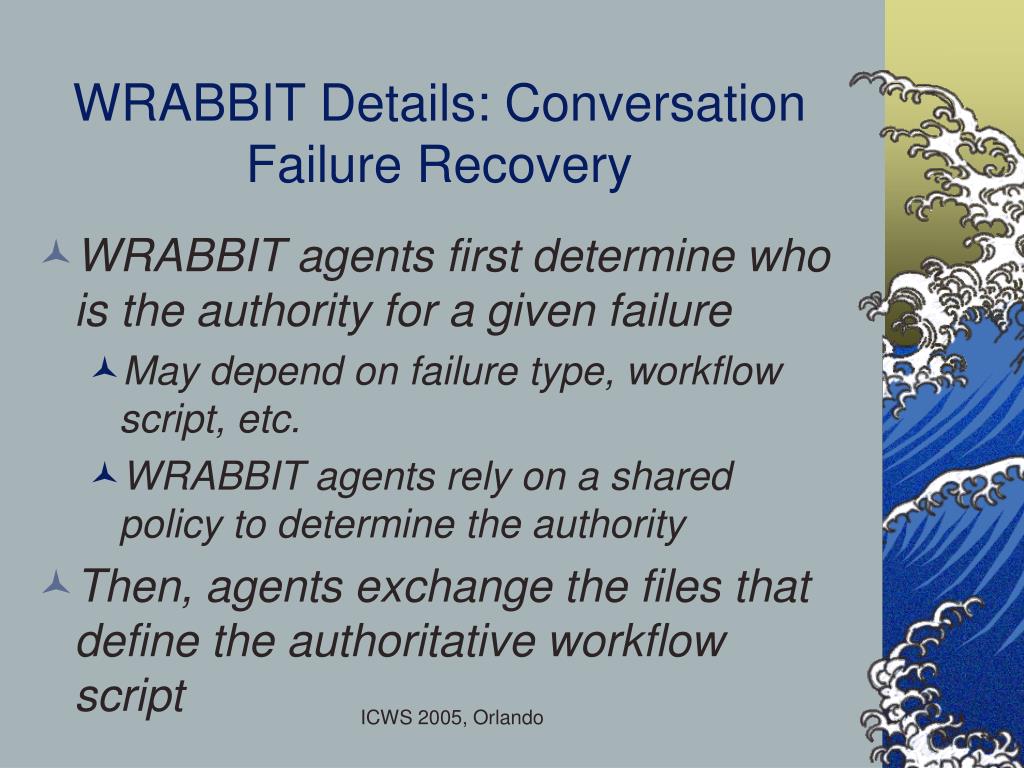 WRABBIT Details: Conversation Failure Recovery

WRABBIT agents first determine who is the authority for a given failure

May depend on failure type, workflow script, etc.

WRABBIT agents rely on a shared policy to determine the authority

Then, agents exchange the files that define the authoritative workflow script

ICWS 2005, Orlando